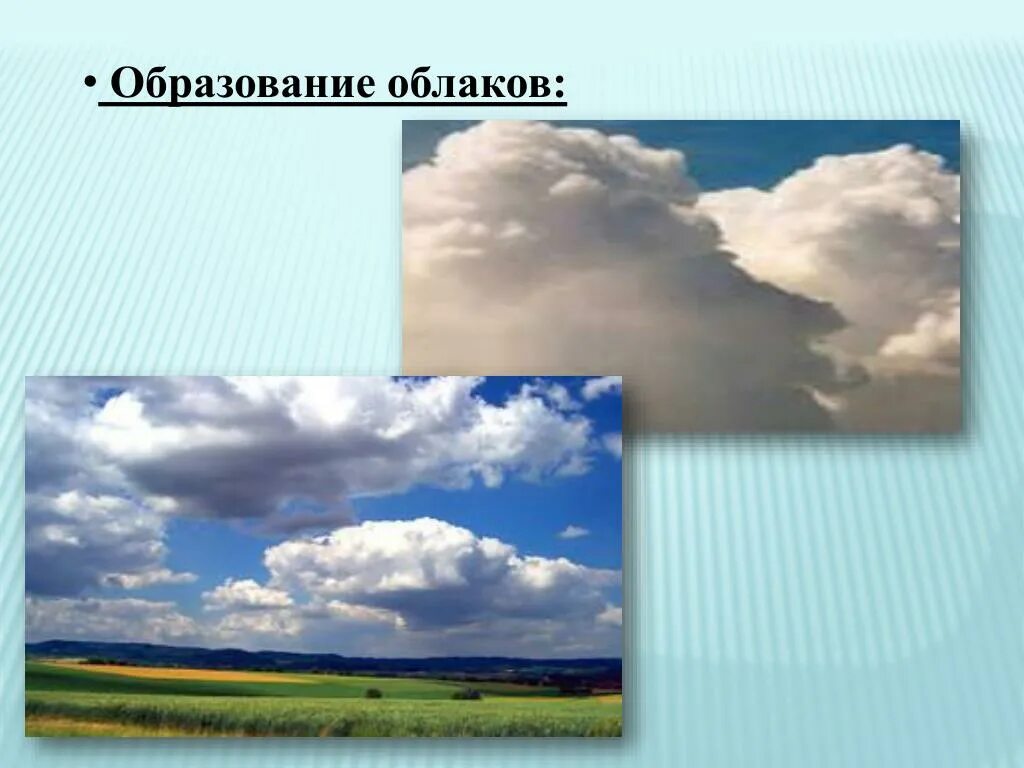 • Образование облаков: